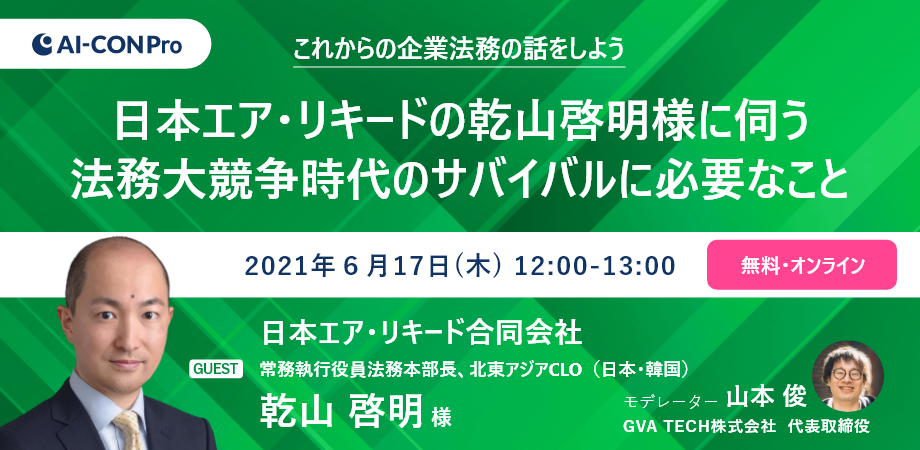 AI-CON Pro

これからの企業法務の話をしよう

日本エア・リキードの乾山啓明様に伺う
法務大競争時代のサバイバルに必要なこと

2021年 6 月17日（木） 12:00-13:00

無料・オンライン

日本エア・リキード合同会社

GUEST 常務執行役員法務本部長、北東アジアCLO（日本・韓国）

乾山 啓明 様

モデレーター 山本 俊
GVA TECH株式会社 代表取締役